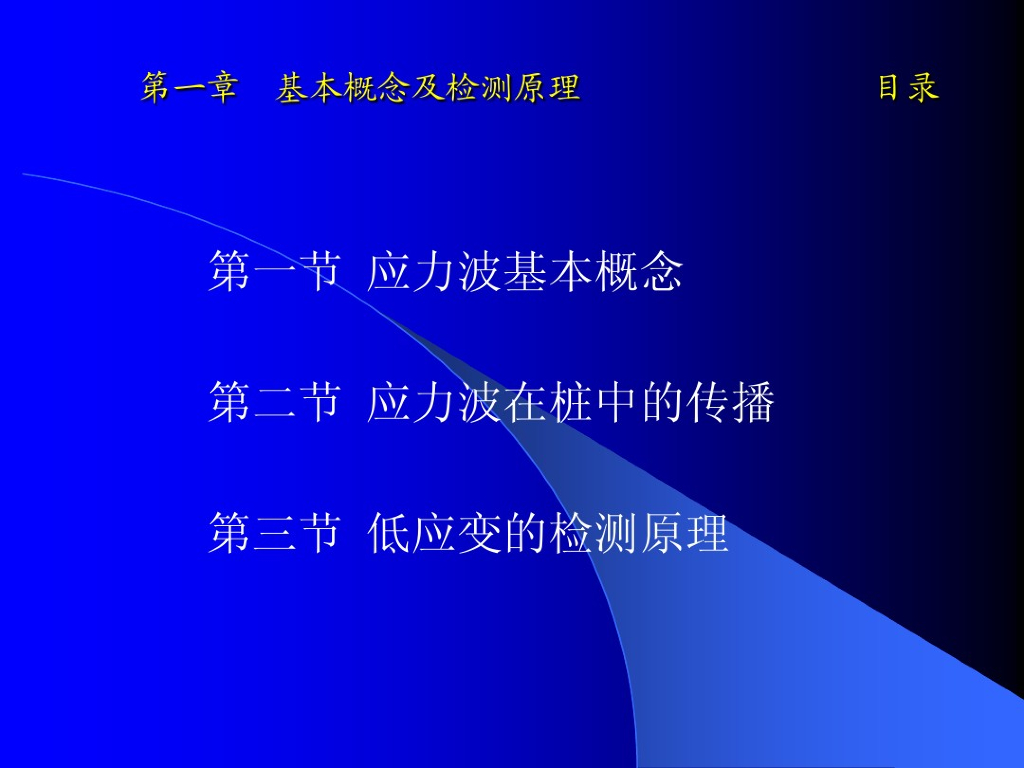 第一章　基本概念及检测原理　　　　　　　　目录

第一节 应力波基本概念

第二节 应力波在桩中的传播

第三节 低应变的检测原理